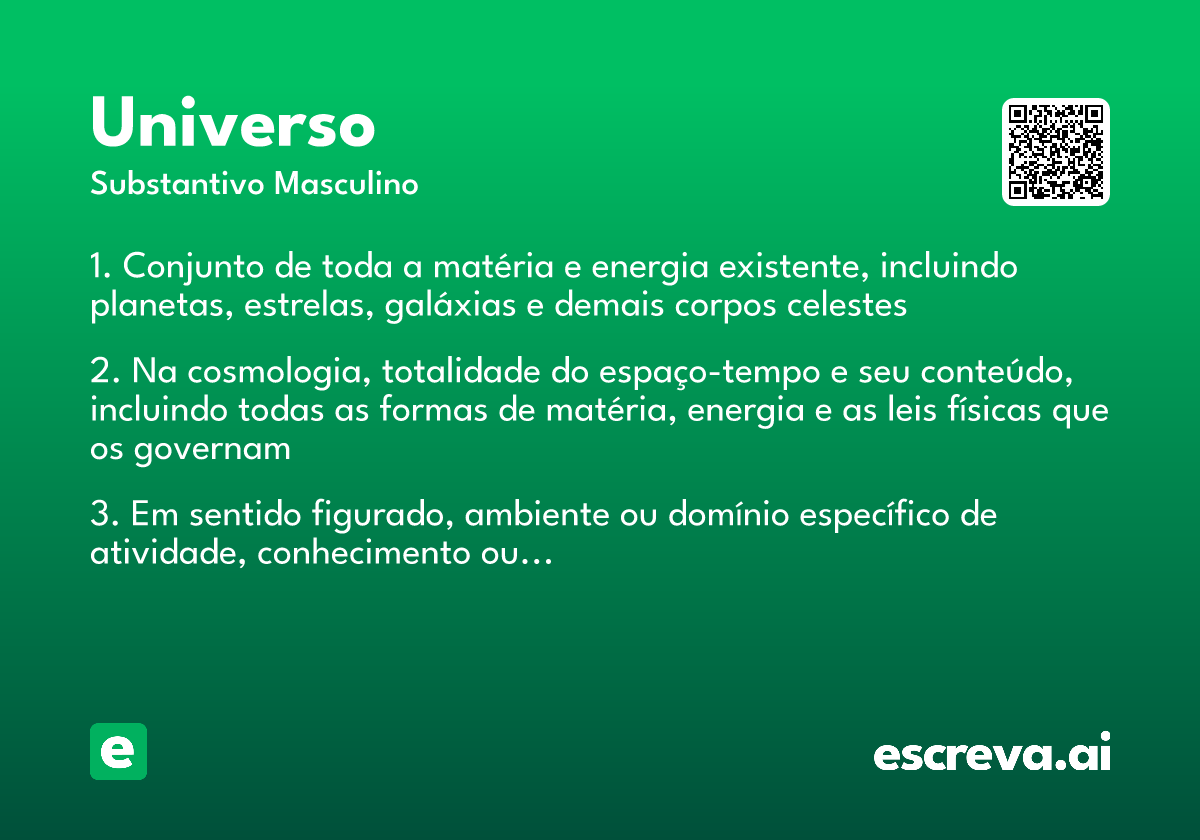 Universo

Substantivo Masculino

1. Conjunto de toda a matéria e energia existente, incluindo planetas, estrelas, galáxias e demais corpos celestes

2. Na cosmologia, totalidade do espaço-tempo e seu conteúdo, incluindo todas as formas de matéria, energia e as leis físicas que os governam

3. Em sentido figurado, ambiente ou domínio específico de atividade, conhecimento ou...

e

escreva.ai